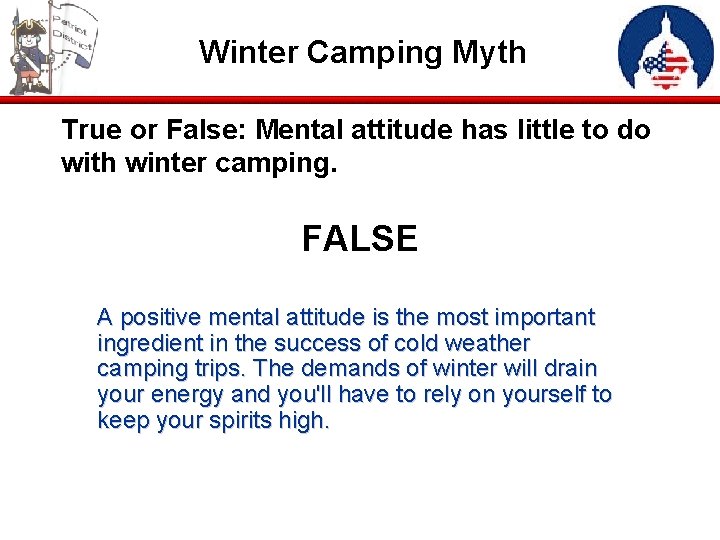 Patriot District

Winter Camping Myth

True or False: Mental attitude has little to do with winter camping.

FALSE

A positive mental attitude is the most important ingredient in the success of cold weather camping trips. The demands of winter will drain your energy and you'll have to rely on yourself to keep your spirits high.